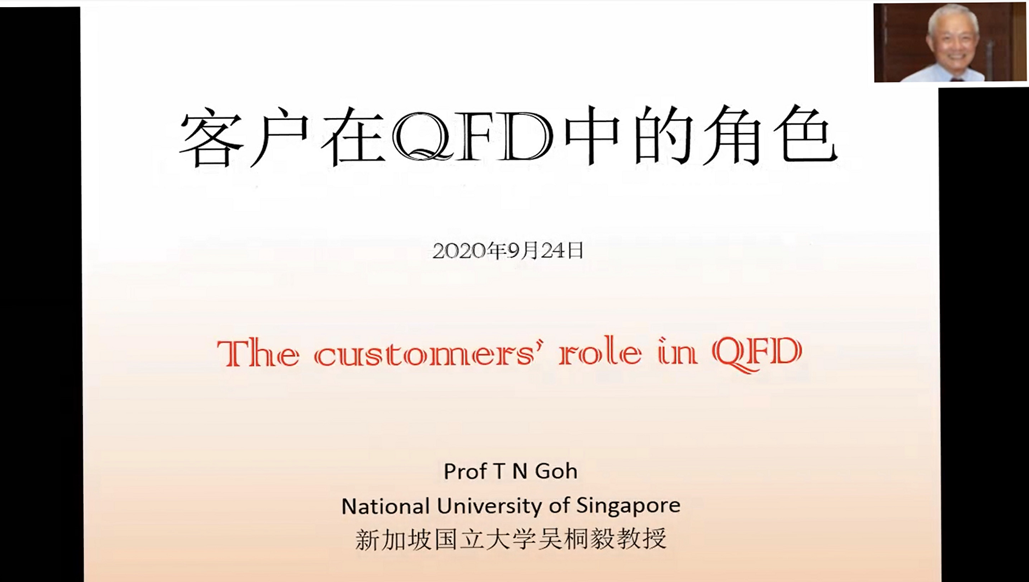 客户在QFD中的角色

2020年9月24日

The customers' role in QFD

Prof T N Goh
National University of Singapore
新加坡国立大学吴桐毅教授